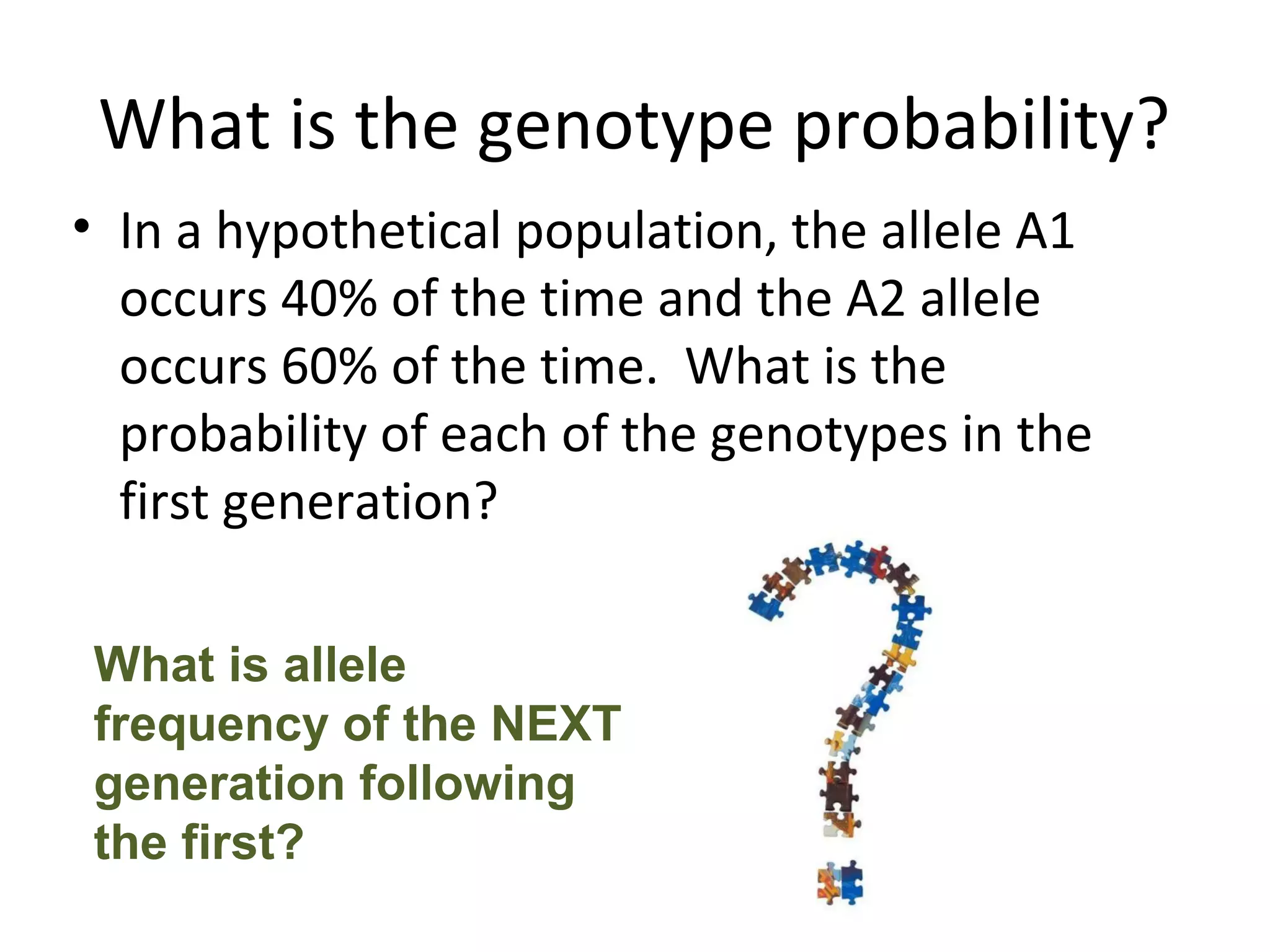 What is the genotype probability?

• In a hypothetical population, the allele A1 occurs 40% of the time and the A2 allele occurs 60% of the time.  What is the probability of each of the genotypes in the first generation?

What is allele frequency of the NEXT generation following the first?